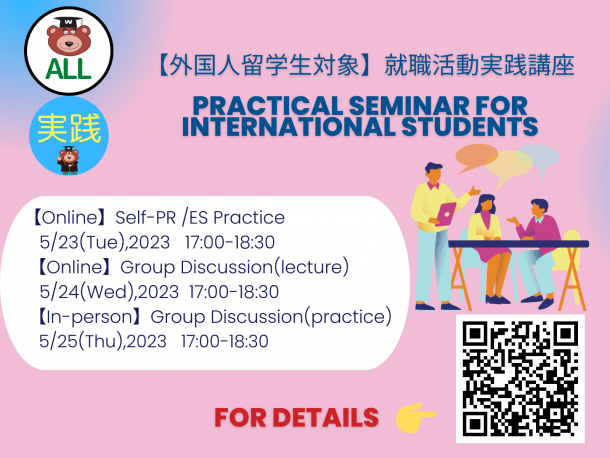 W

ALL

実践

【外国人留学生対象】就職活動実践講座

PRACTICAL SEMINAR FOR INTERNATIONAL STUDENTS

【Online】Self-PR /ES Practice
5/23(Tue),2023 17:00-18:30
【Online】Group Discussion(lecture)
5/24(Wed),2023 17:00-18:30
【In-person】Group Discussion(practice)
5/25(Thu),2023 17:00-18:30

FOR DETAILS